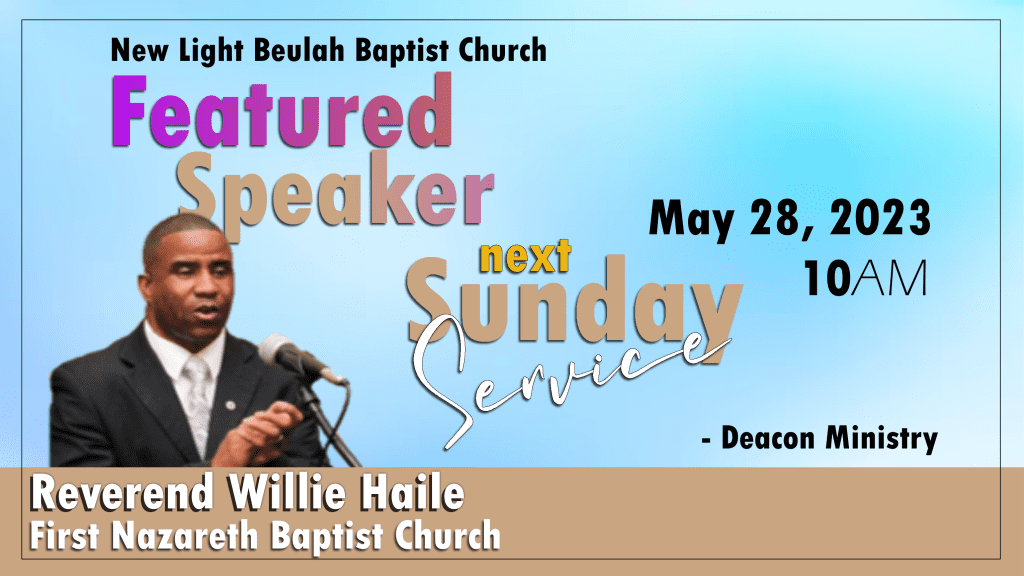 New Light Beulah Baptist Church

Featured Speaker

next Sunday Service

May 28, 2023
10AM

- Deacon Ministry

Reverend Willie Haile
First Nazareth Baptist Church